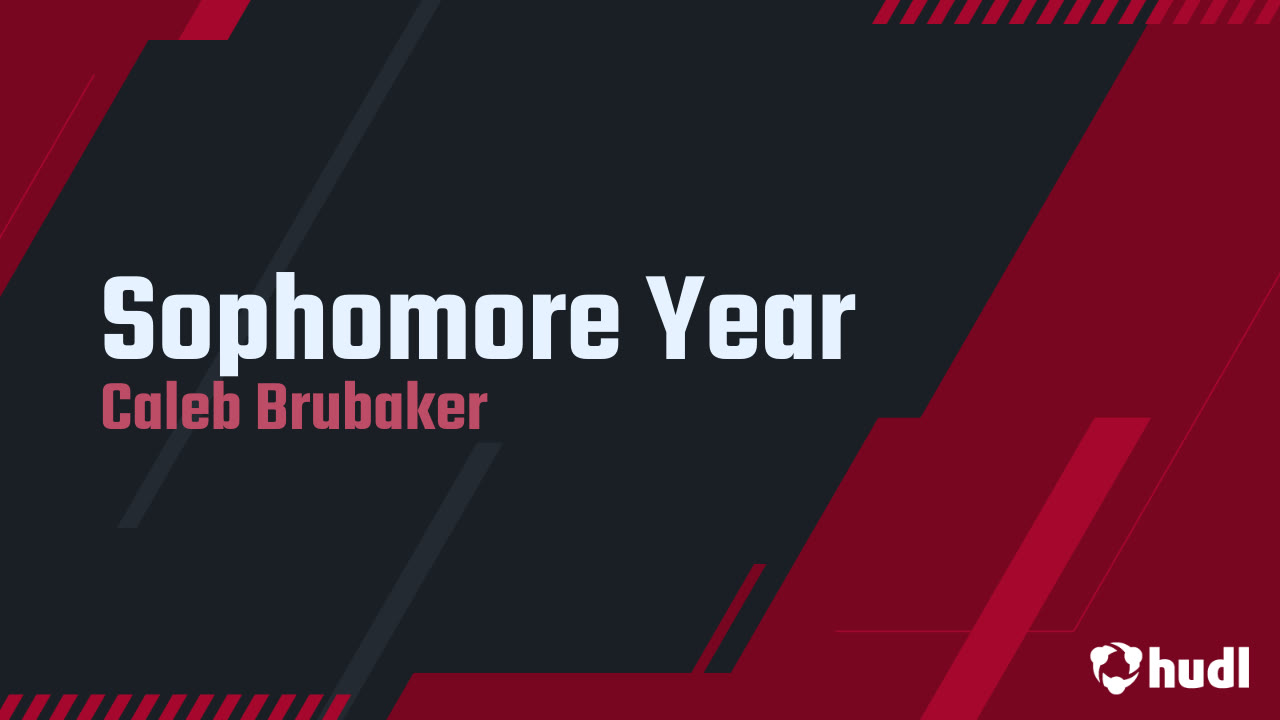 Sophomore Year
Caleb Brubaker

hudl